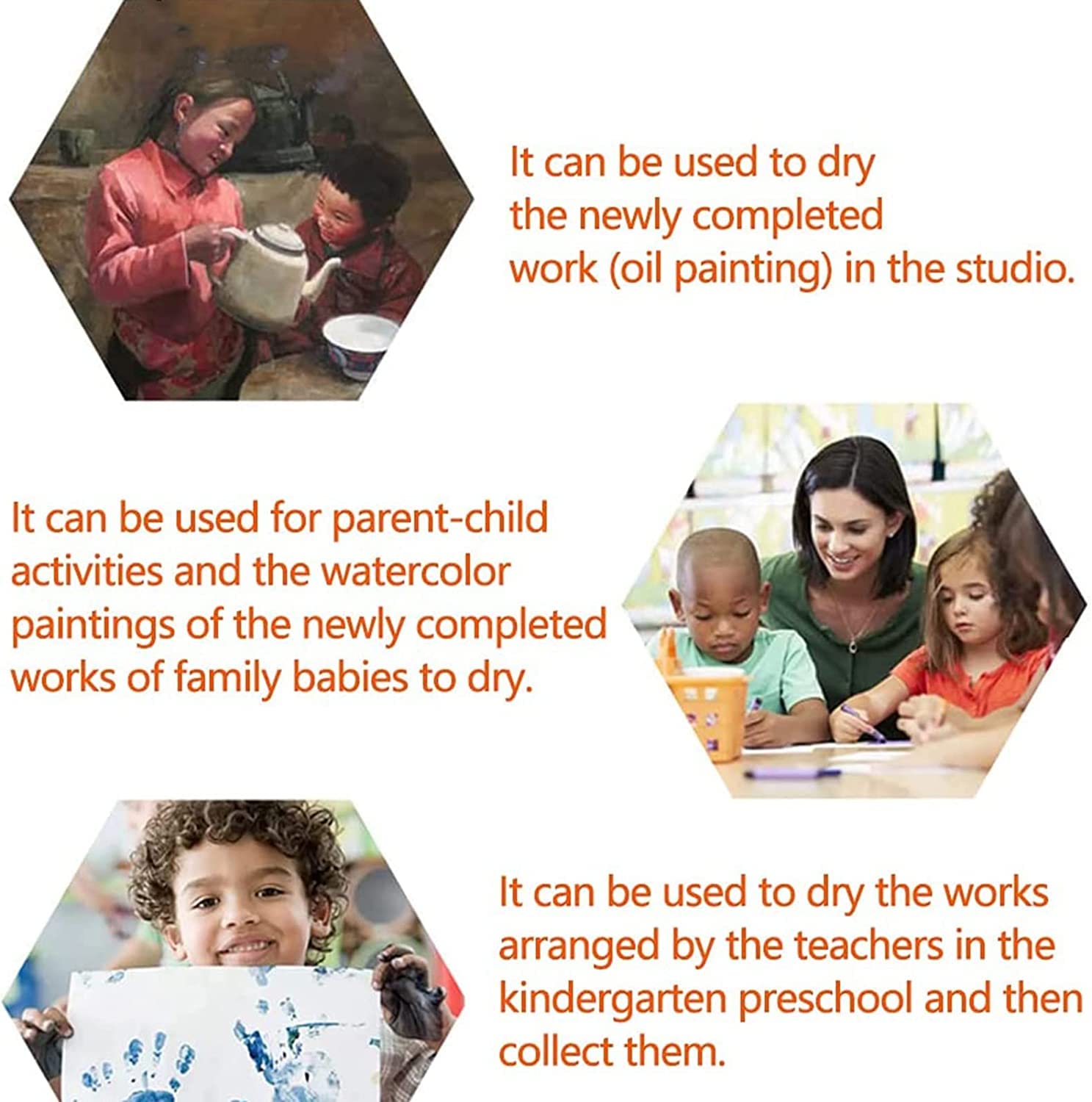 It can be used to dry the newly completed work (oil painting) in the studio.

It can be used for parent-child activities and the watercolor paintings of the newly completed works of family babies to dry.

It can be used to dry the works arranged by the teachers in the kindergarten preschool and then collect them.